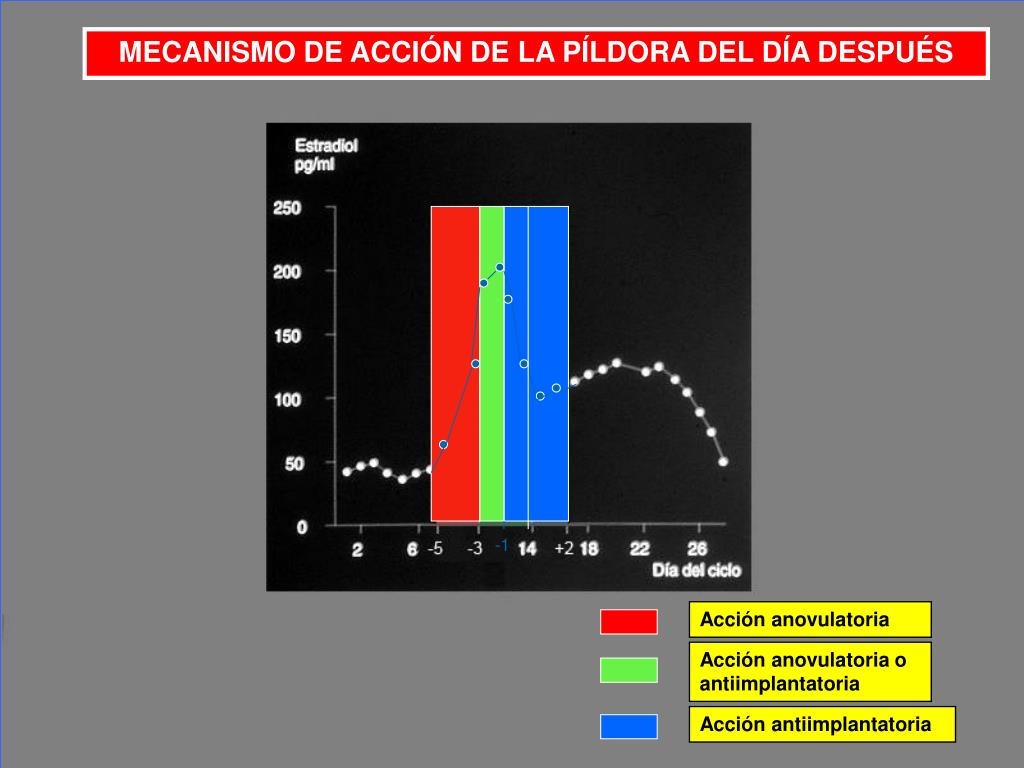 MECANISMO DE ACCIÓN DE LA PÍLDORA DEL DÍA DESPUÉS

Estradiol
pg/ml

250
200
150
100
50
0

2
6
-5
-3
-1
14
+2
18
22
26

Día del ciclo

Acción anovulatoria

Acción anovulatoria o antiimplantatoria

Acción antiimplantatoria